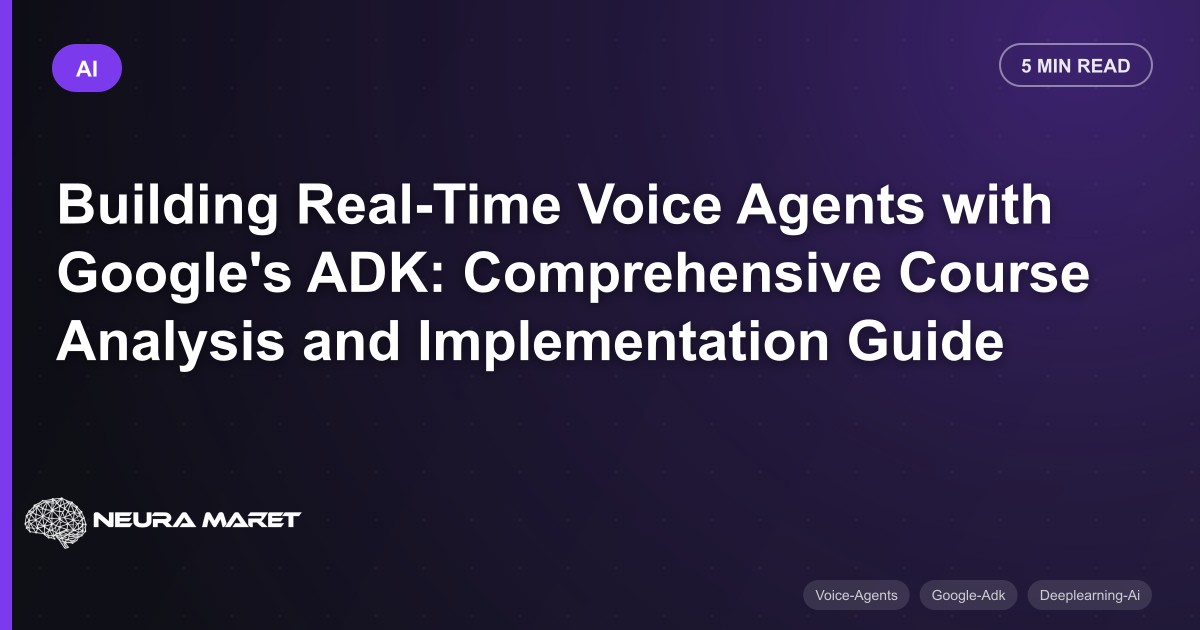 AI

5 MIN READ

Building Real-Time Voice Agents with Google's ADK: Comprehensive Course Analysis and Implementation Guide

NEURA MARET

Voice-Agents
Google-Adk
Deeplearning-Ai